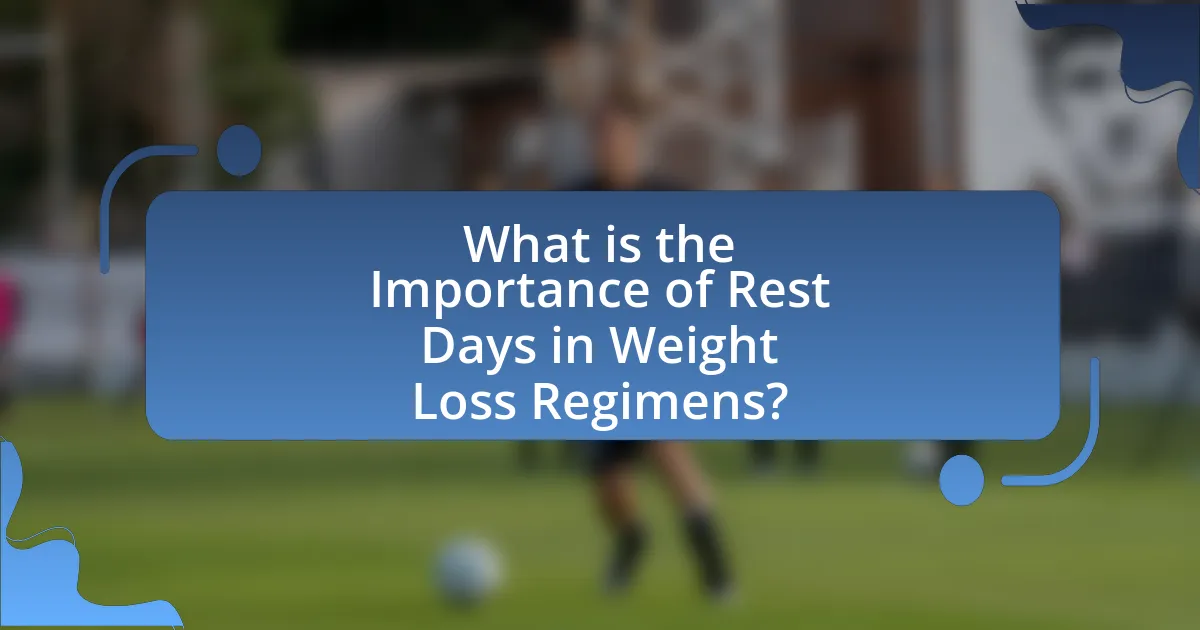 What is the Importance of Rest Days in Weight Loss Regimens?